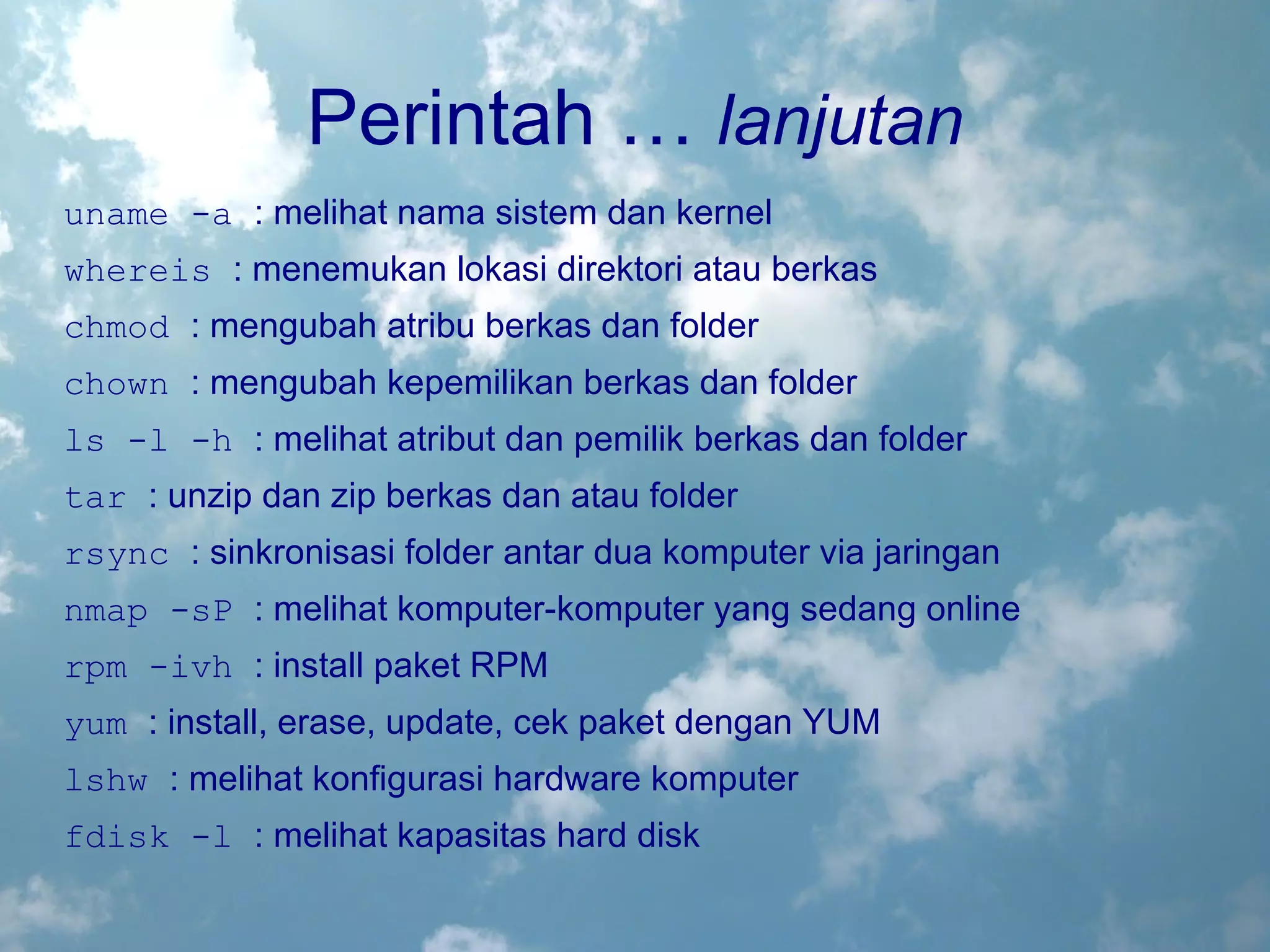 Perintah … lanjutan

uname -a : melihat nama sistem dan kernel

whereis : menemukan lokasi direktori atau berkas

chmod : mengubah atribu berkas dan folder

chown : mengubah kepemilikan berkas dan folder

ls -l -h : melihat atribut dan pemilik berkas dan folder

tar : unzip dan zip berkas dan atau folder

rsync : sinkronisasi folder antar dua komputer via jaringan

nmap -sP : melihat komputer-komputer yang sedang online

rpm -ivh : install paket RPM

yum : install, erase, update, cek paket dengan YUM

lshw : melihat konfigurasi hardware komputer

fdisk -l : melihat kapasitas hard disk